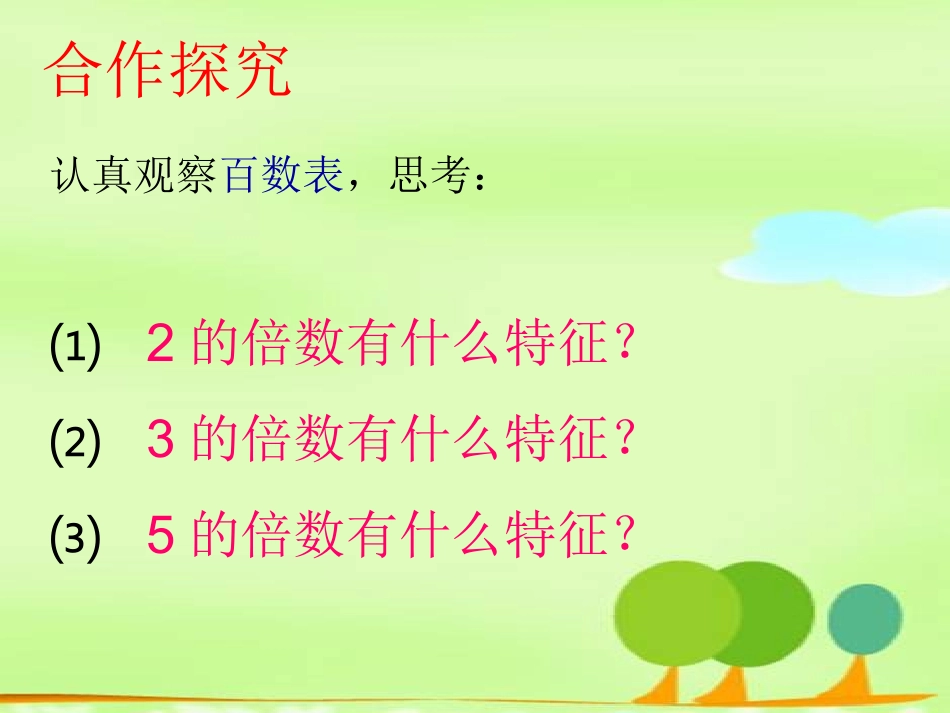 合作探究

认真观察百数表，思考：

⑴ 2 的倍数有什么特征？

⑵ 3 的倍数有什么特征？

⑶ 5 的倍数有什么特征？